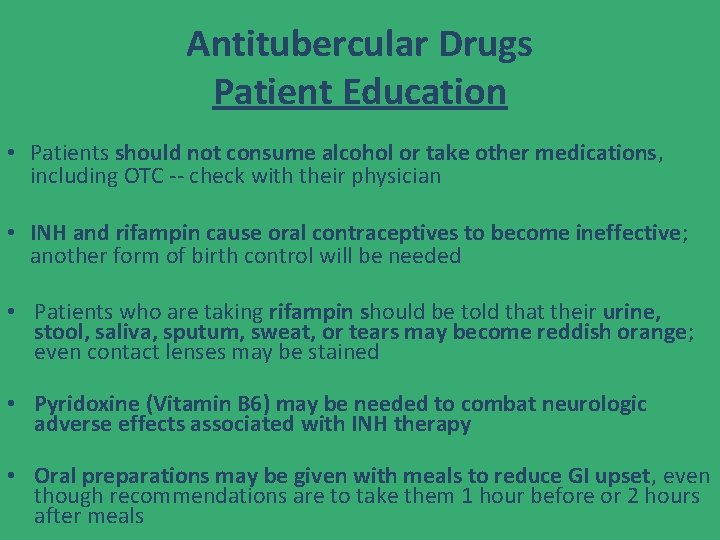 Antitubercular Drugs
Patient Education

• Patients should not consume alcohol or take other medications, including OTC -- check with their physician

• INH and rifampin cause oral contraceptives to become ineffective; another form of birth control will be needed

• Patients who are taking rifampin should be told that their urine, stool, saliva, sputum, sweat, or tears may become reddish orange; even contact lenses may be stained

• Pyridoxine (Vitamin B6) may be needed to combat neurologic adverse effects associated with INH therapy

• Oral preparations may be given with meals to reduce GI upset, even though recommendations are to take them 1 hour before or 2 hours after meals